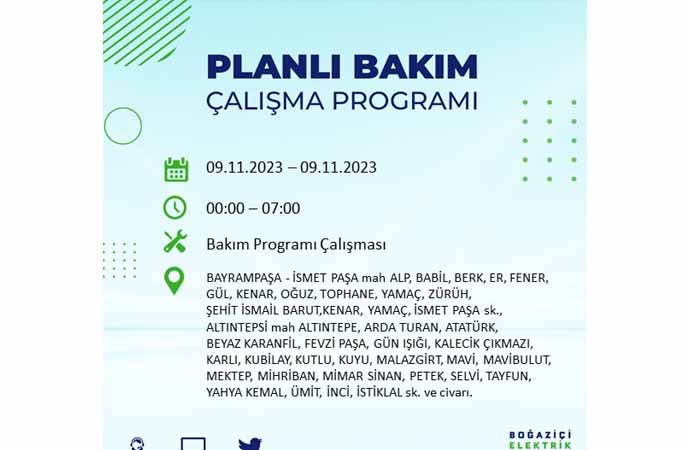 PLANLI BAKIM
ÇALIŞMA PROGRAMI

09.11.2023 – 09.11.2023

00:00 – 07:00

Bakım Programı Çalışması

BAYRAMPAŞA - İSMET PAŞA mah ALP, BABİL, BERK, ER, FENER, GÜL, KENAR, OĞUZ, TOPHANE, YAMAÇ, ZÜRÜH, ŞEHİT İSMAİL BARUT,KENAR, YAMAÇ, İSMET PAŞA sk., ALTINTEPSİ mah ALTINTEPE, ARDA TURAN, ATATÜRK, BEYAZ KARANFİL, FEVZİ PAŞA, GÜN IŞIĞI, KALECİK ÇIKMAZI, KARLI, KUBİLAY, KUTLU, KUYU, MALAZGİRT, MAVİ, MAVİBULUT, MEKTEP, MİHRİBAN, MİMAR SİNAN, PETEK, SELVİ, TAYFUN, YAHYA KEMAL, ÜMİT, İNCİ, İSTİKLAL sk. ve civarı.

BOĞAZİÇİ
ELEKTRİK